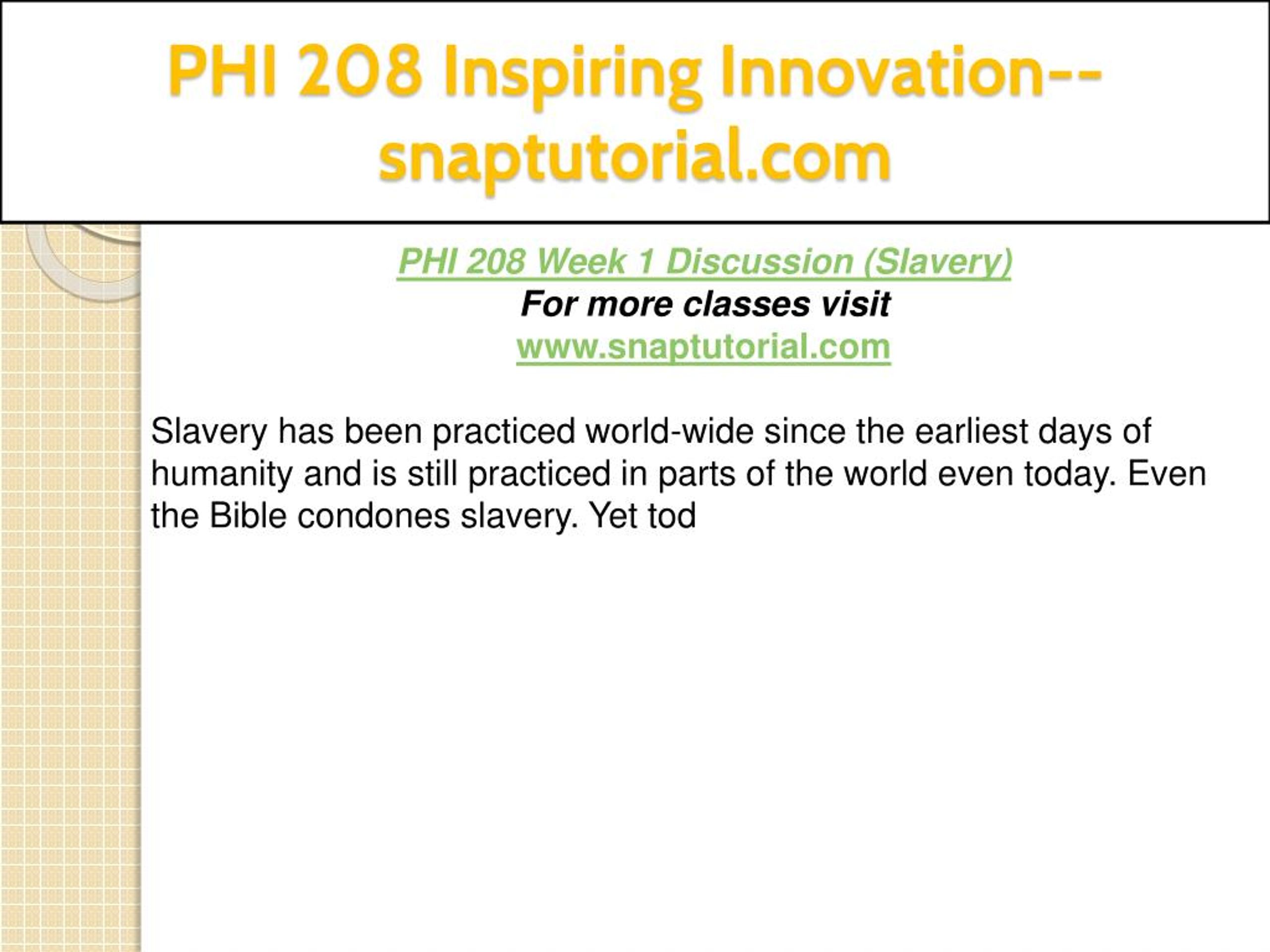 PHI 208 Inspiring Innovation--snaptutorial.com

PHI 208 Week 1 Discussion (Slavery)
For more classes visit
www.snaptutorial.com

Slavery has been practiced world-wide since the earliest days of humanity and is still practiced in parts of the world even today. Even the Bible condones slavery. Yet tod